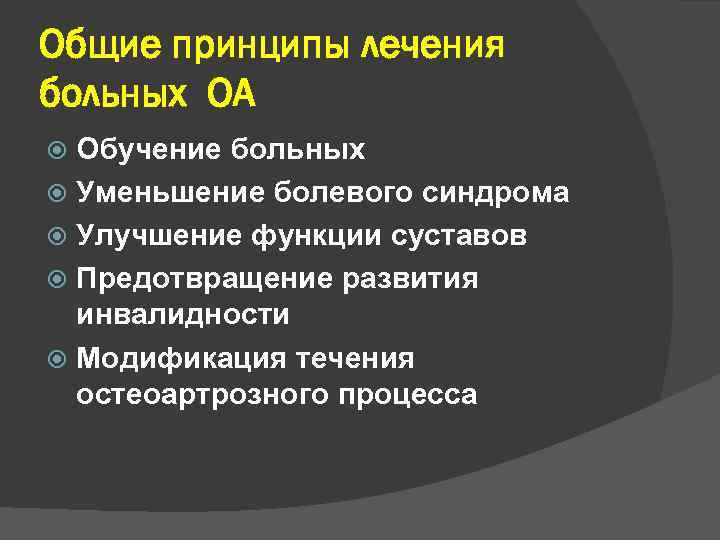 Общие принципы лечения больных ОА

Обучение больных

Уменьшение болевого синдрома

Улучшение функции суставов

Предотвращение развития инвалидности

Модификация течения остеоартрозного процесса